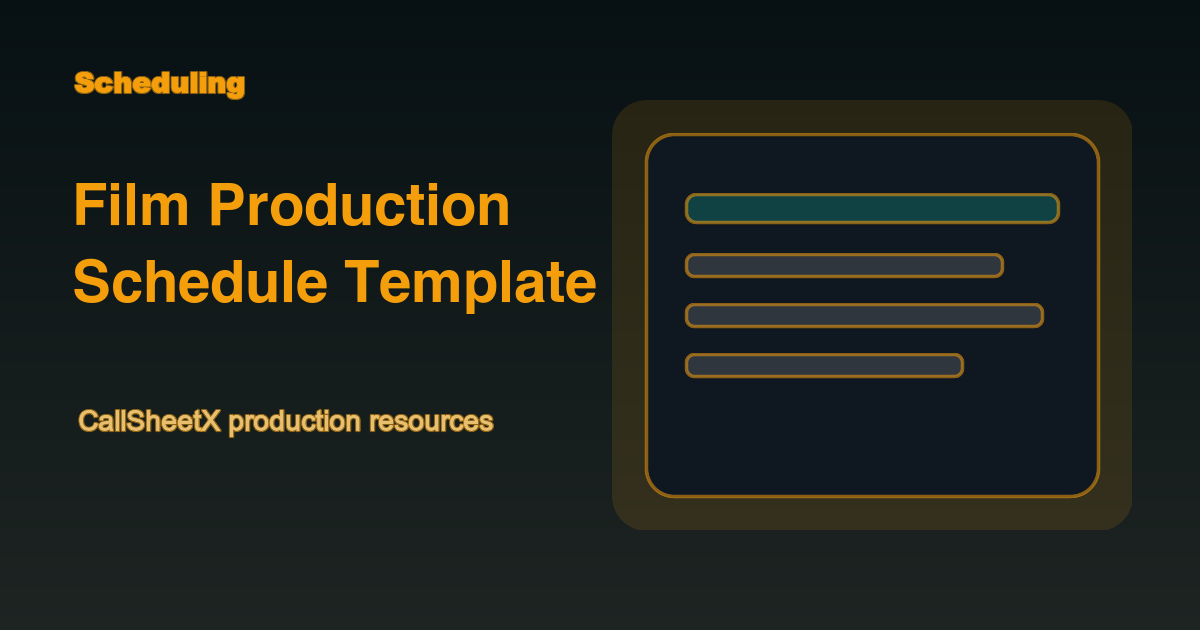 Scheduling

Film Production Schedule Template

CallSheetX production resources